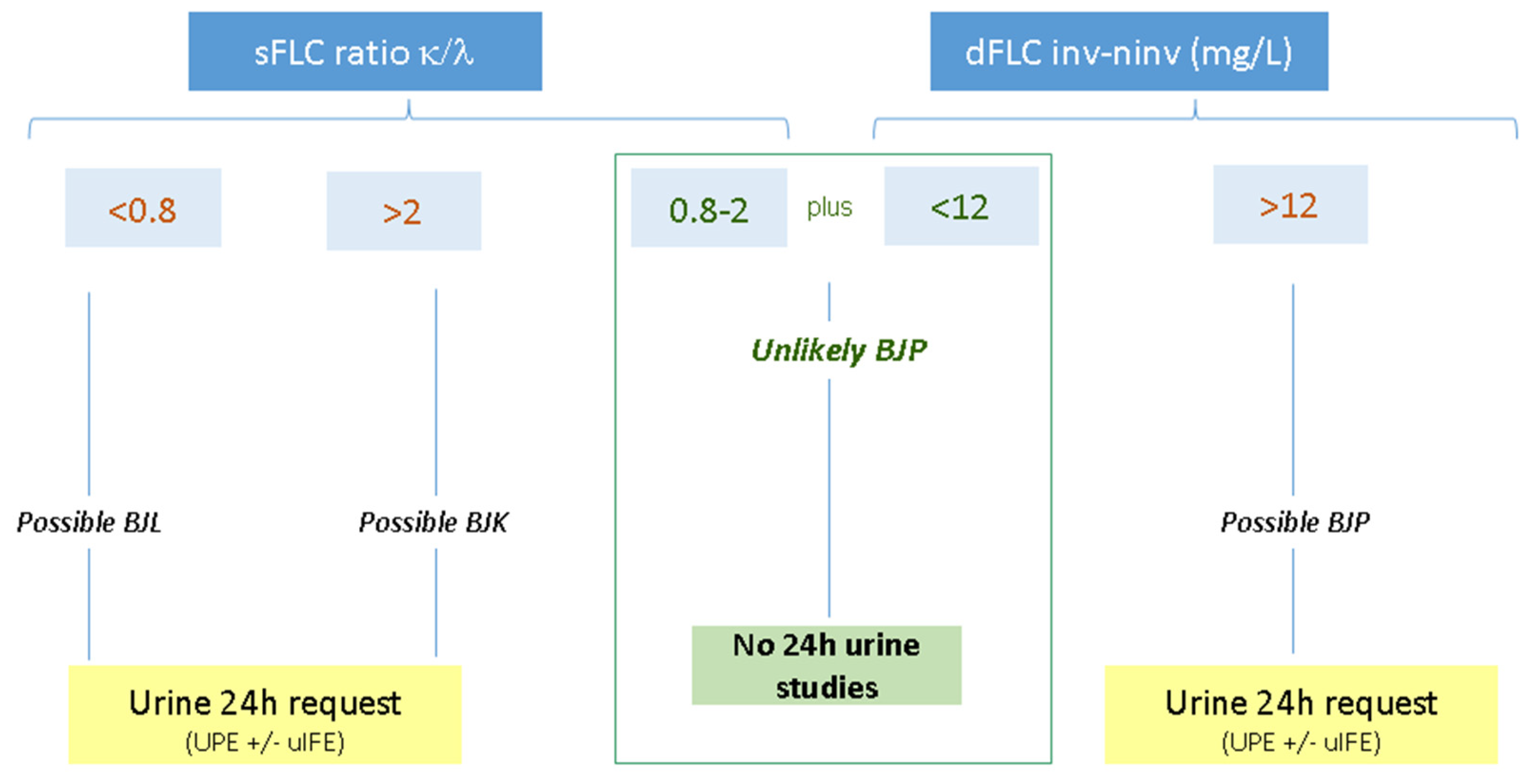 sFLC ratio κ/λ

dFLC inv-ninv (mg/L)

<0.8

>2

0.8-2

plus

<12

>12

Unlikely BJP

Possible BJL

Possible BJK

Possible BJP

No 24h urine studies

Urine 24h request
(UPE +/- uIFE)

Urine 24h request
(UPE +/- uIFE)